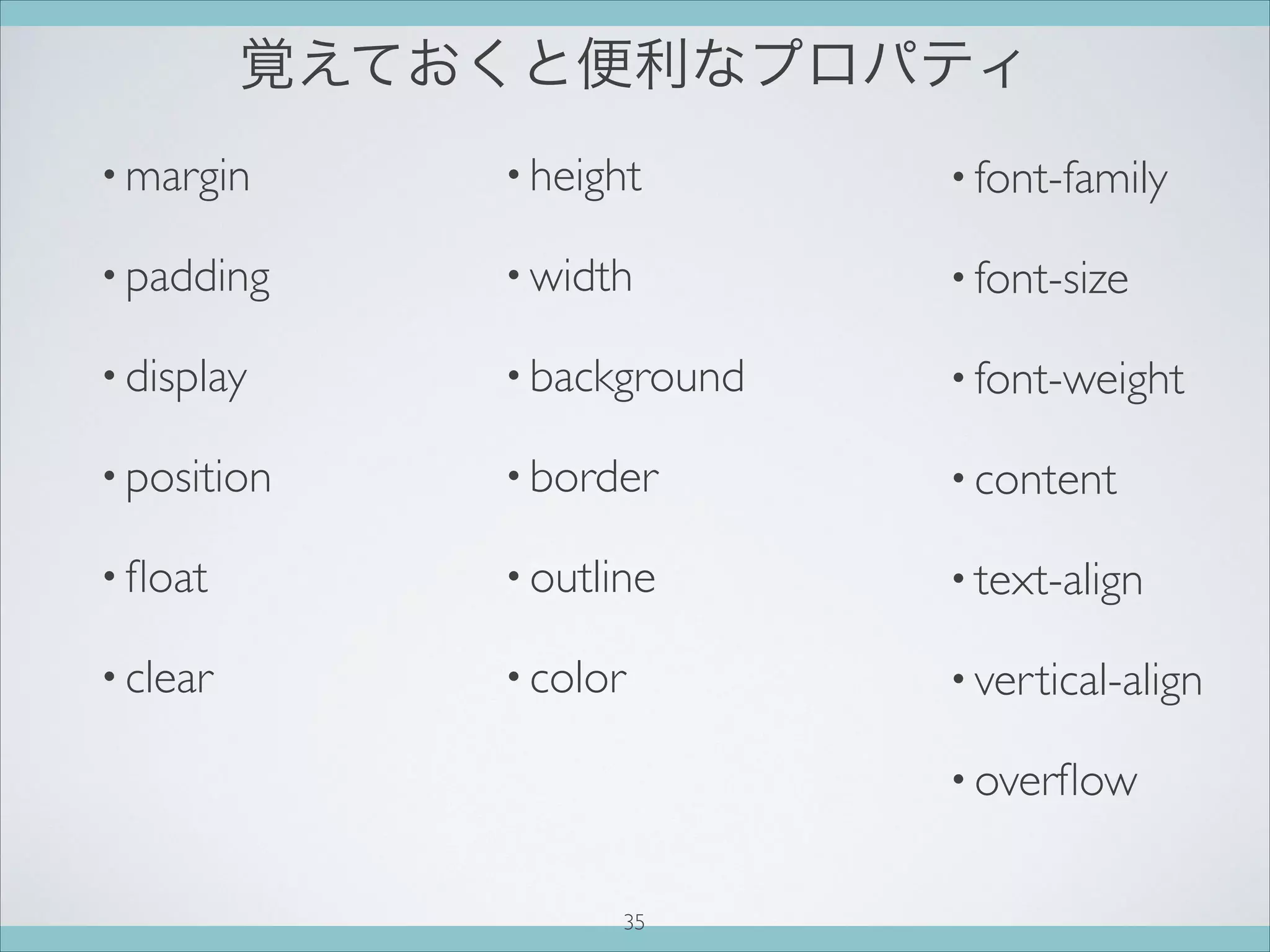 覚えておくと便利なプロパティ

• margin
• padding
• display
• position
• float
• clear

• height
• width
• background
• border
• outline
• color

• font-family
• font-size
• font-weight
• content
• text-align
• vertical-align
• overflow

35